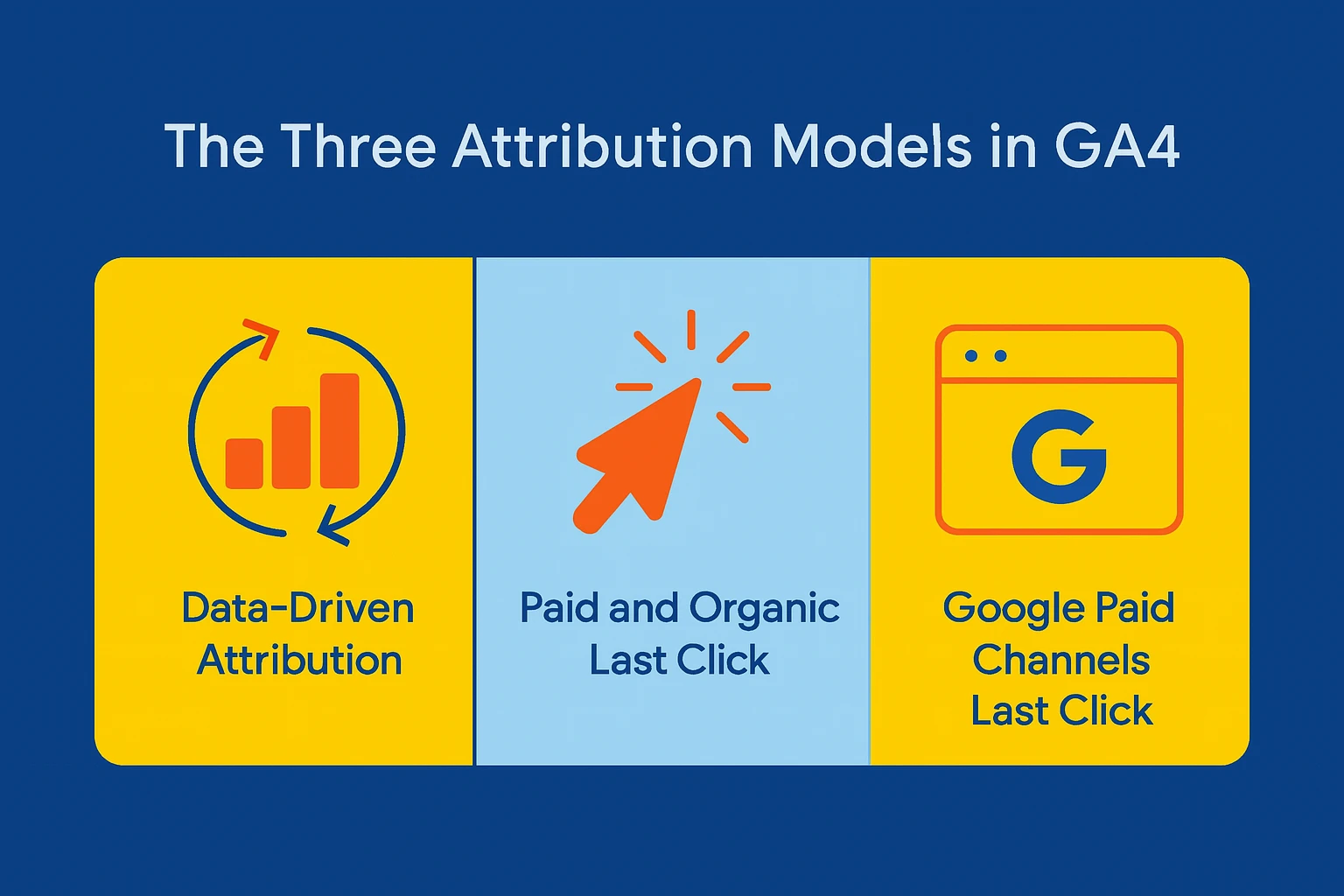 The Three Attribution Models in GA4

Data-Driven Attribution

Paid and Organic Last Click

G

Google Paid Channels Last Click